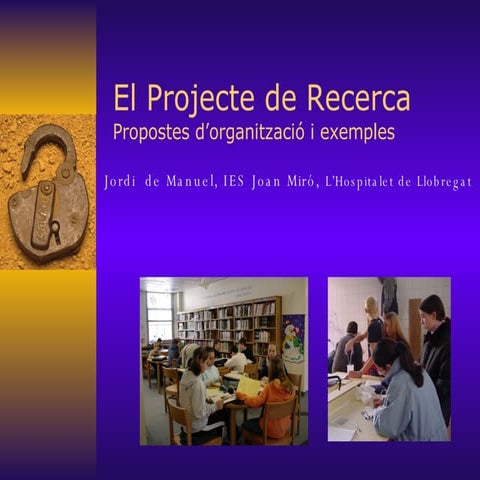 El Projecte de Recerca
Propostes d'organització i exemples

Jordi de Manuel, IES Joan Miró, L'Hospitalet de Llobregat